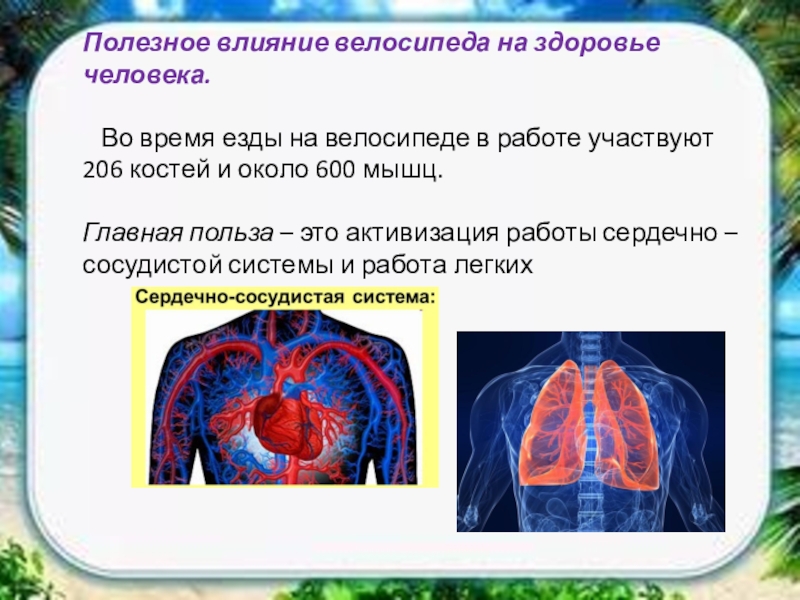 Полезное влияние велосипеда на здоровье человека.

Во время езды на велосипеде в работе участвуют 206 костей и около 600 мышц.

Главная польза – это активизация работы сердечно – сосудистой системы и работа легких

Сердечно-сосудистая система: